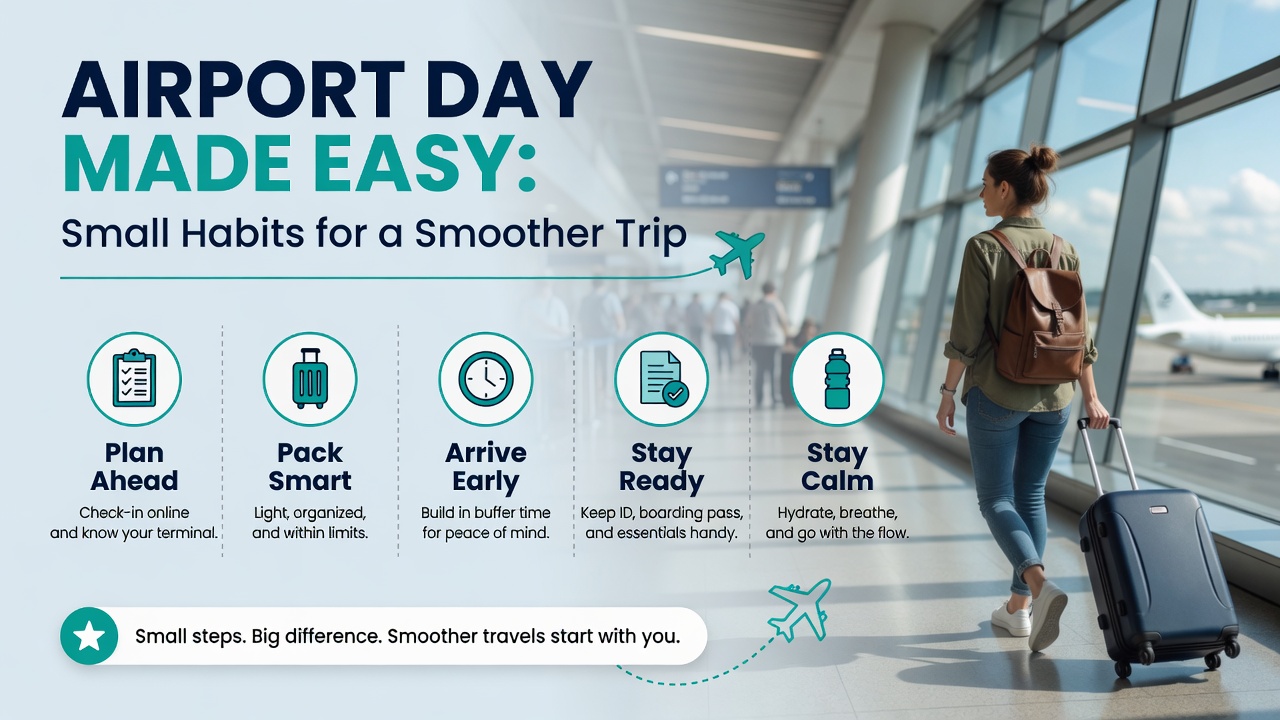 AIRPORT DAY MADE EASY:

Small Habits for a Smoother Trip

Plan Ahead
Check-in online and know your terminal.

Pack Smart
Light, organized, and within limits.

Arrive Early
Build in buffer time for peace of mind.

Stay Ready
Keep ID, boarding pass, and essentials handy.

Stay Calm
Hydrate, breathe, and go with the flow.

Small steps. Big difference. Smoother travels start with you.